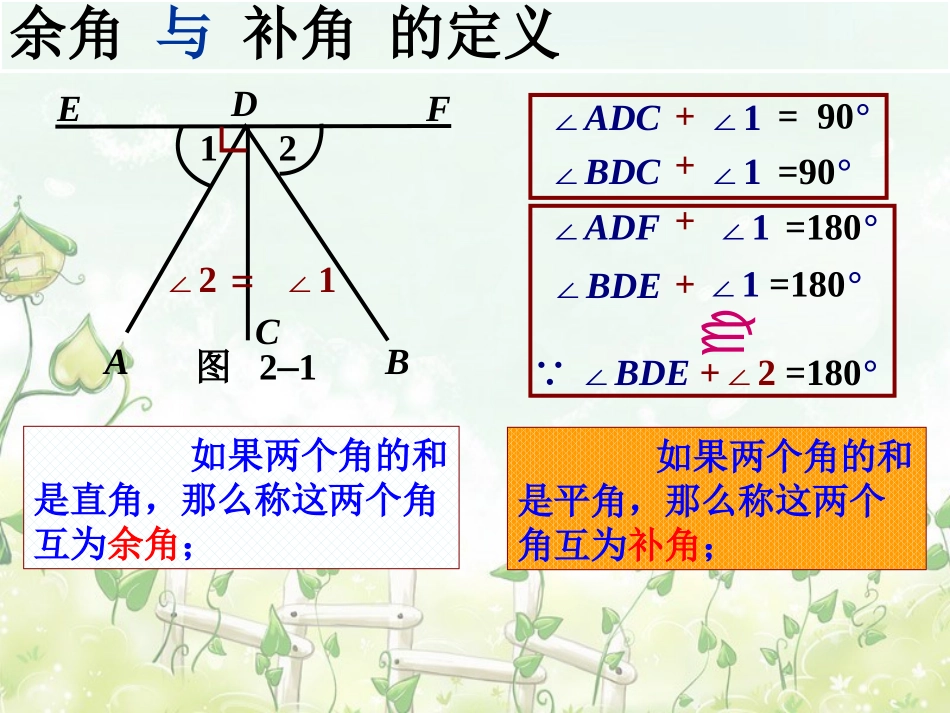 余角 与 补角 的定义

E D F
1 2
$\angle 2 = \angle 1$
C
A 图 2–1 B

$\angle ADC + \angle 1 = 90°$
$\angle BDC + \angle 1 = 90°$

$\angle ADF + \angle 1 = 180°$
$\angle BDE + \angle 1 = 180°$
$\because \angle BDE + \angle 2 = 180°$

如果两个角的和是直角，那么称这两个角互为余角；

如果两个角的和是平角，那么称这两个角互为补角；